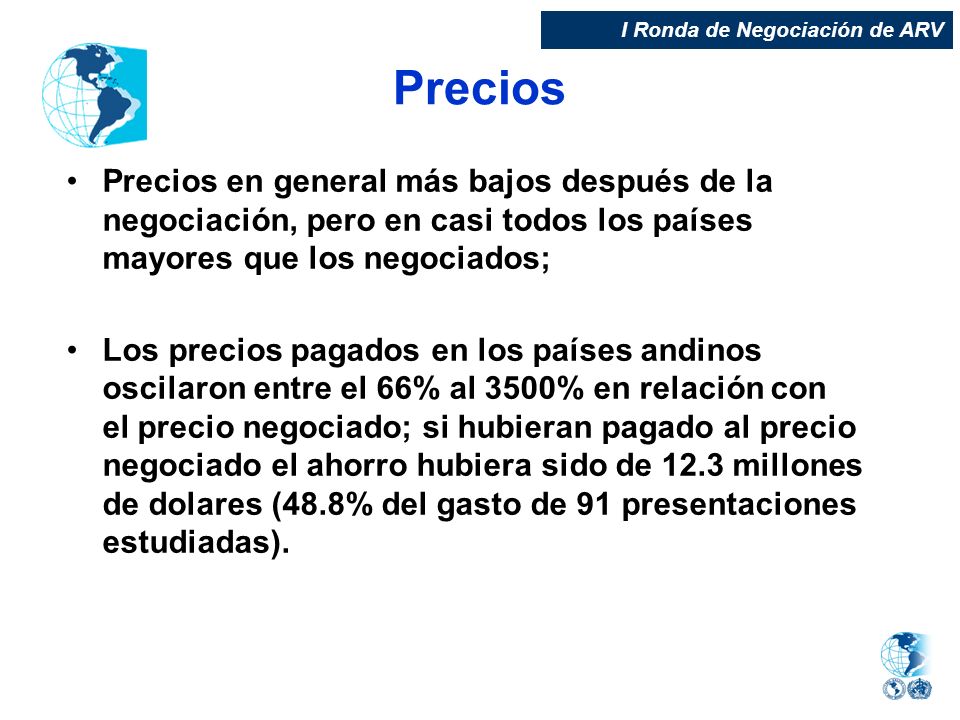 I Ronda de Negociación de ARV

Precios

• Precios en general más bajos después de la negociación, pero en casi todos los países mayores que los negociados;

• Los precios pagados en los países andinos oscilaron entre el 66% al 3500% en relación con el precio negociado; si hubieran pagado al precio negociado el ahorro hubiera sido de 12.3 millones de dolares (48.8% del gasto de 91 presentaciones estudiadas).